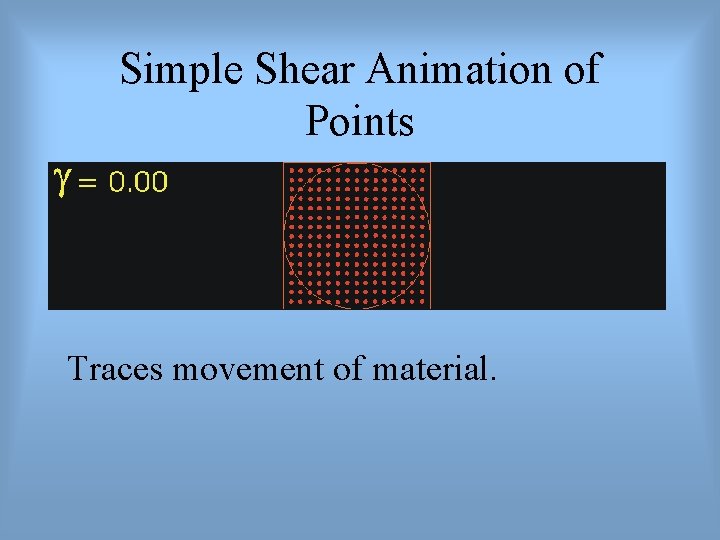 Simple Shear Animation of Points

$\gamma = 0.00$

Traces movement of material.